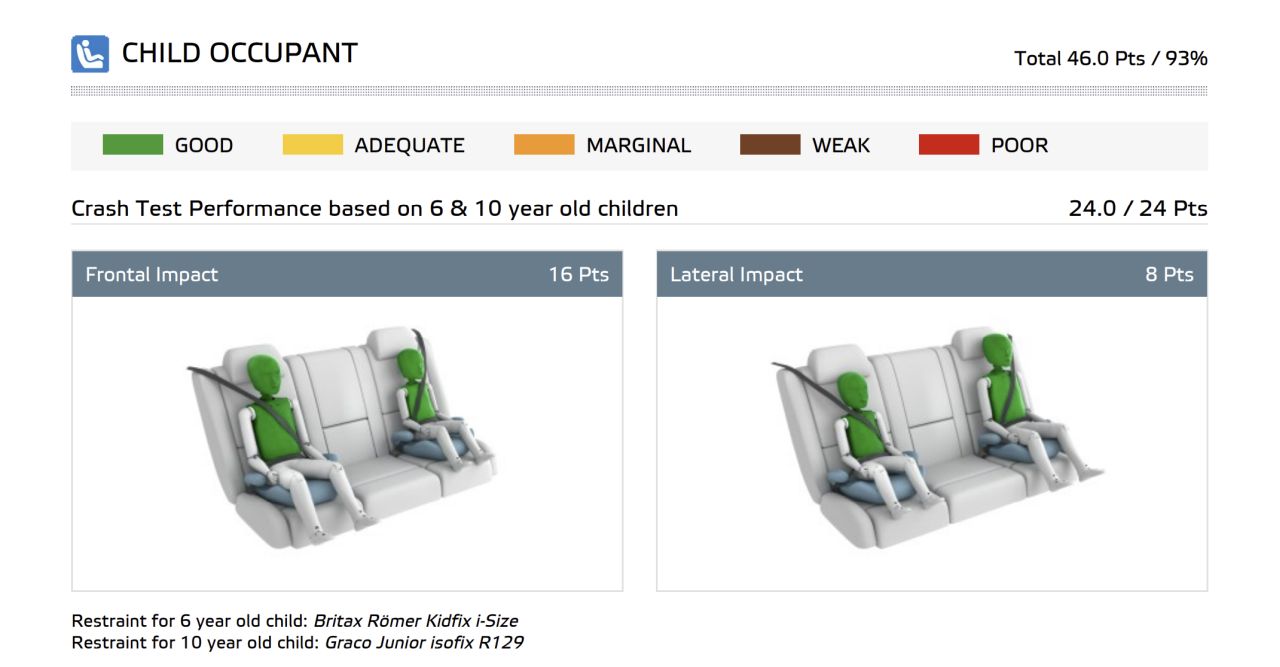 CHILD OCCUPANT

Total 46.0 Pts / 93%

GOOD ADEQUATE MARGINAL WEAK POOR

Crash Test Performance based on 6 & 10 year old children

24.0 / 24 Pts

Frontal Impact 16 Pts

Lateral Impact 8 Pts

Restraint for 6 year old child: Britax Römer Kidfix i-Size
Restraint for 10 year old child: Graco Junior isofix R129